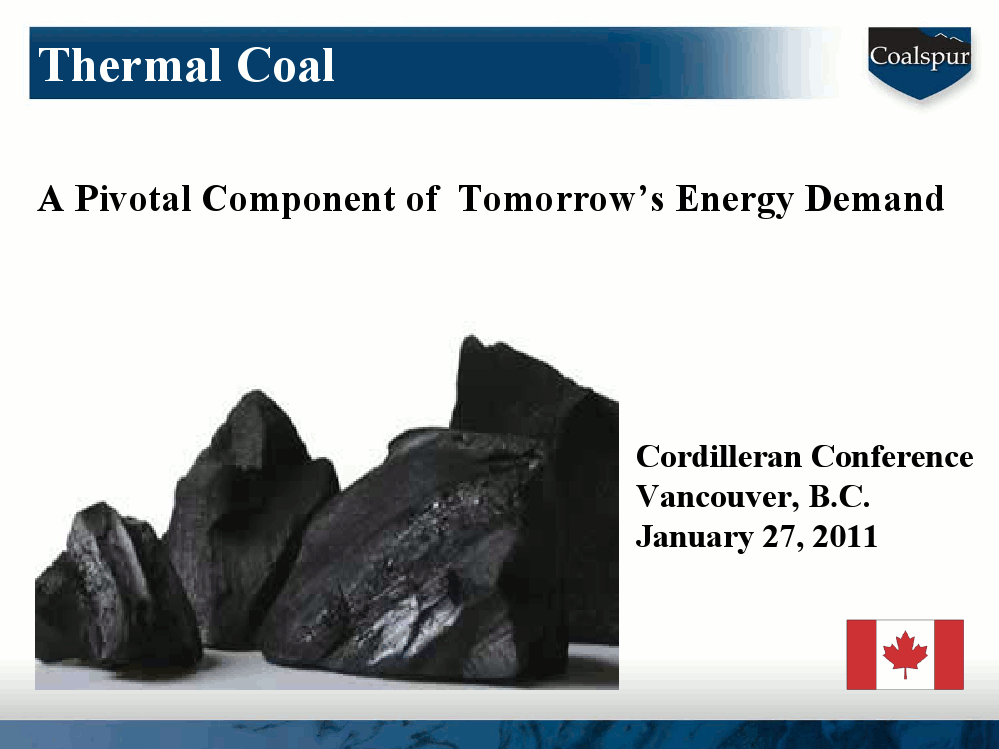 Thermal Coal

Coalspur

A Pivotal Component of Tomorrow's Energy Demand

Cordilleran Conference
Vancouver, B.C.
January 27, 2011